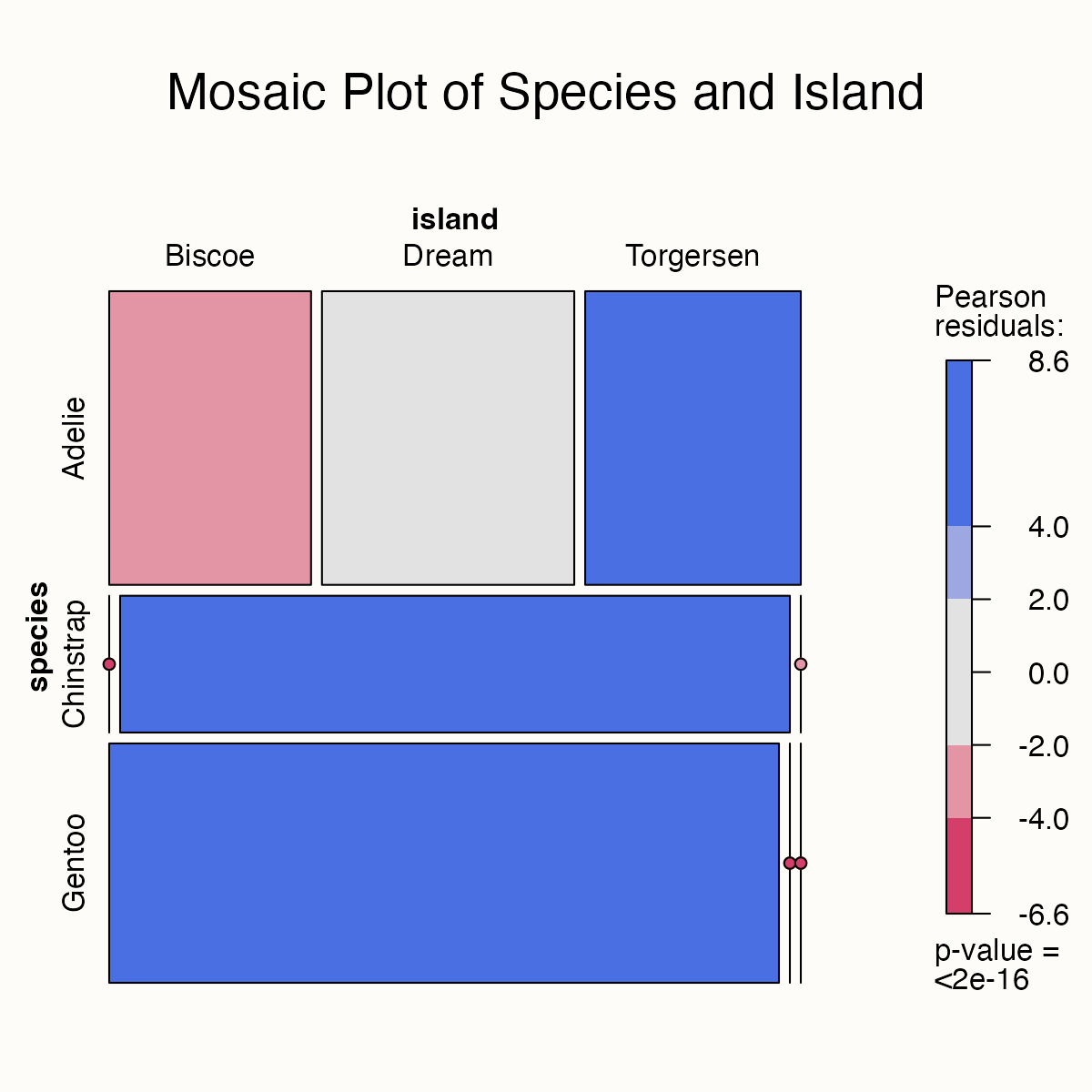 Mosaic Plot of Species and Island

island

Biscoe Dream Torgersen

species

Adelie

Chinstrap

Gentoo

Pearson residuals:

8.6

4.0

2.0

0.0

-2.0

-4.0

-6.6

p-value = <2e-16